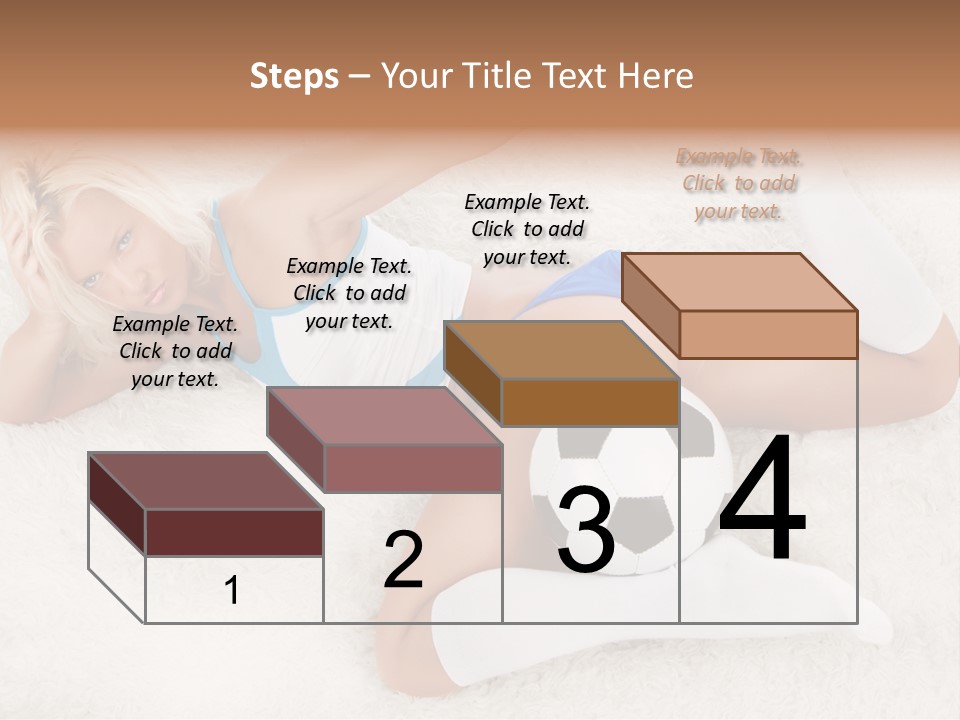 Steps – Your Title Text Here

Example Text. Click to add your text.

Example Text. Click to add your text.

Example Text. Click to add your text.

Example Text. Click to add your text.

1

2

3

4